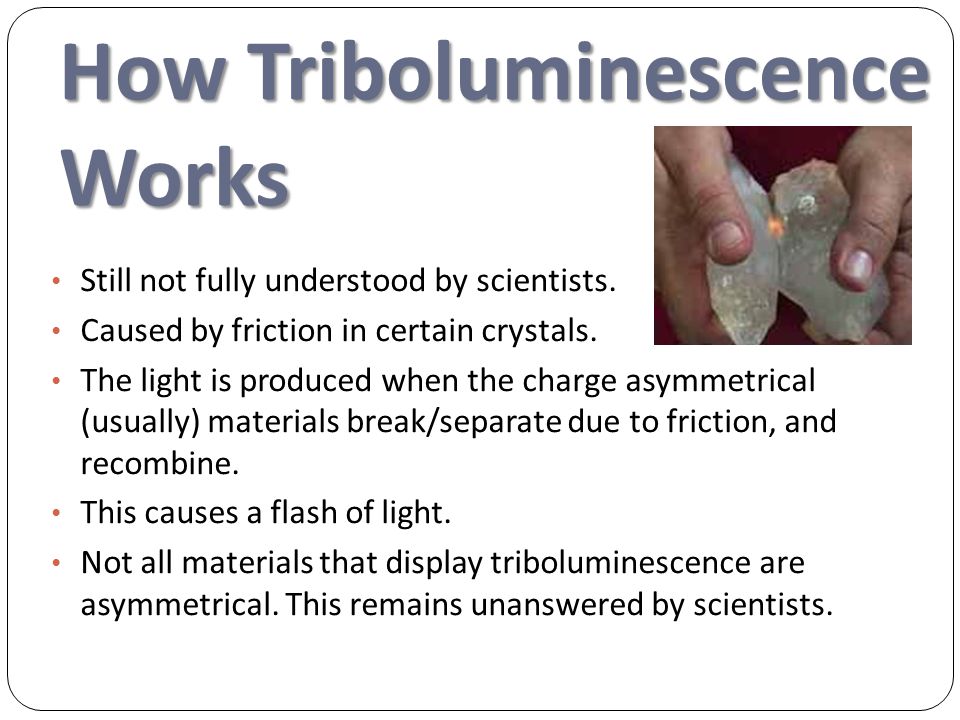 How Triboluminescence Works

• Still not fully understood by scientists.
• Caused by friction in certain crystals.
• The light is produced when the charge asymmetrical (usually) materials break/separate due to friction, and recombine.
• This causes a flash of light.
• Not all materials that display triboluminescence are asymmetrical. This remains unanswered by scientists.